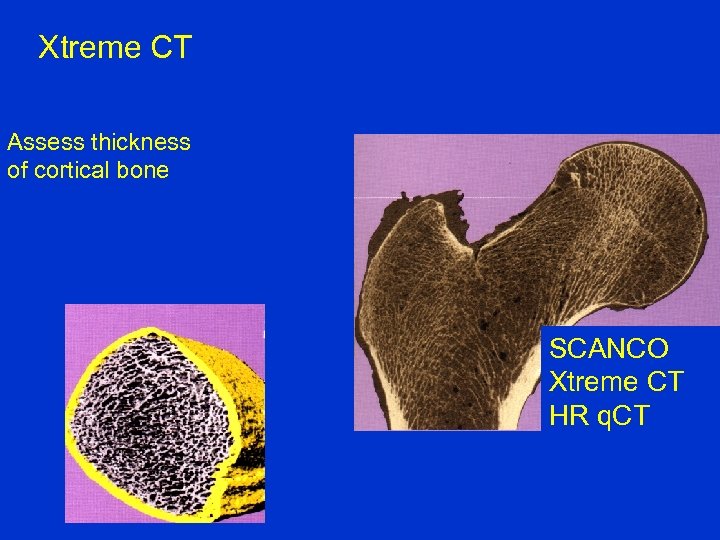 Xtreme CT

Assess thickness of cortical bone

SCANCO
Xtreme CT
HR qCT